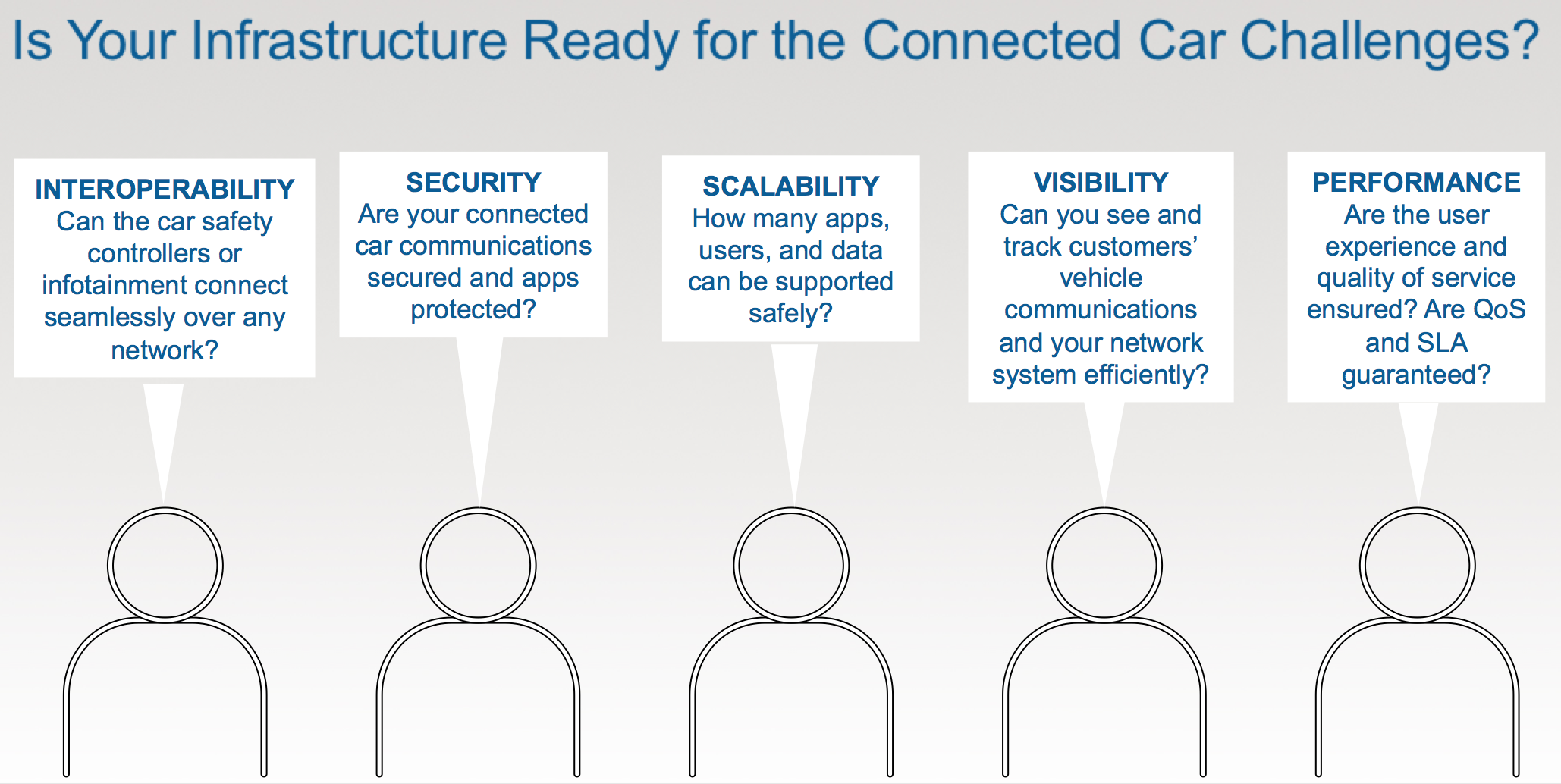 Is Your Infrastructure Ready for the Connected Car Challenges?

INTEROPERABILITY
Can the car safety controllers or infotainment connect seamlessly over any network?

SECURITY
Are your connected car communications secured and apps protected?

SCALABILITY
How many apps, users, and data can be supported safely?

VISIBILITY
Can you see and track customers' vehicle communications and your network system efficiently?

PERFORMANCE
Are the user experience and quality of service ensured? Are QoS and SLA guaranteed?